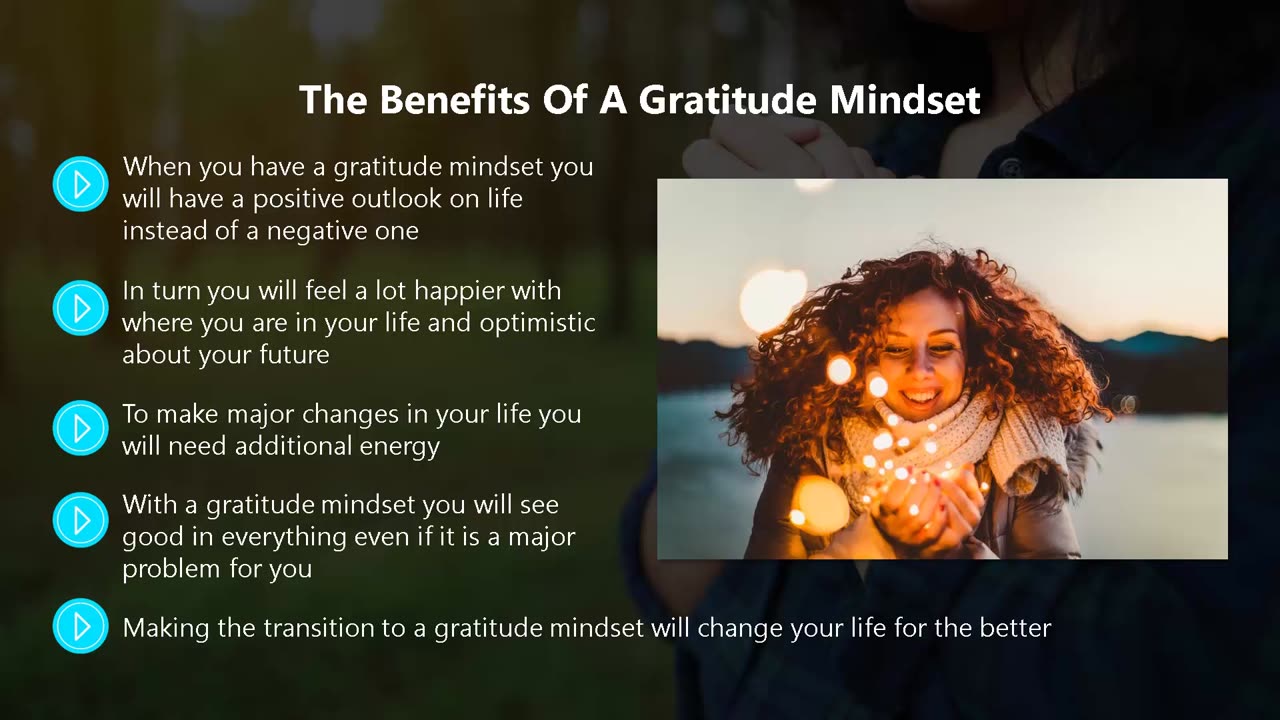 The Benefits Of A Gratitude Mindset

When you have a gratitude mindset you will have a positive outlook on life instead of a negative one

In turn you will feel a lot happier with where you are in your life and optimistic about your future

To make major changes in your life you will need additional energy

With a gratitude mindset you will see good in everything even if it is a major problem for you

Making the transition to a gratitude mindset will change your life for the better